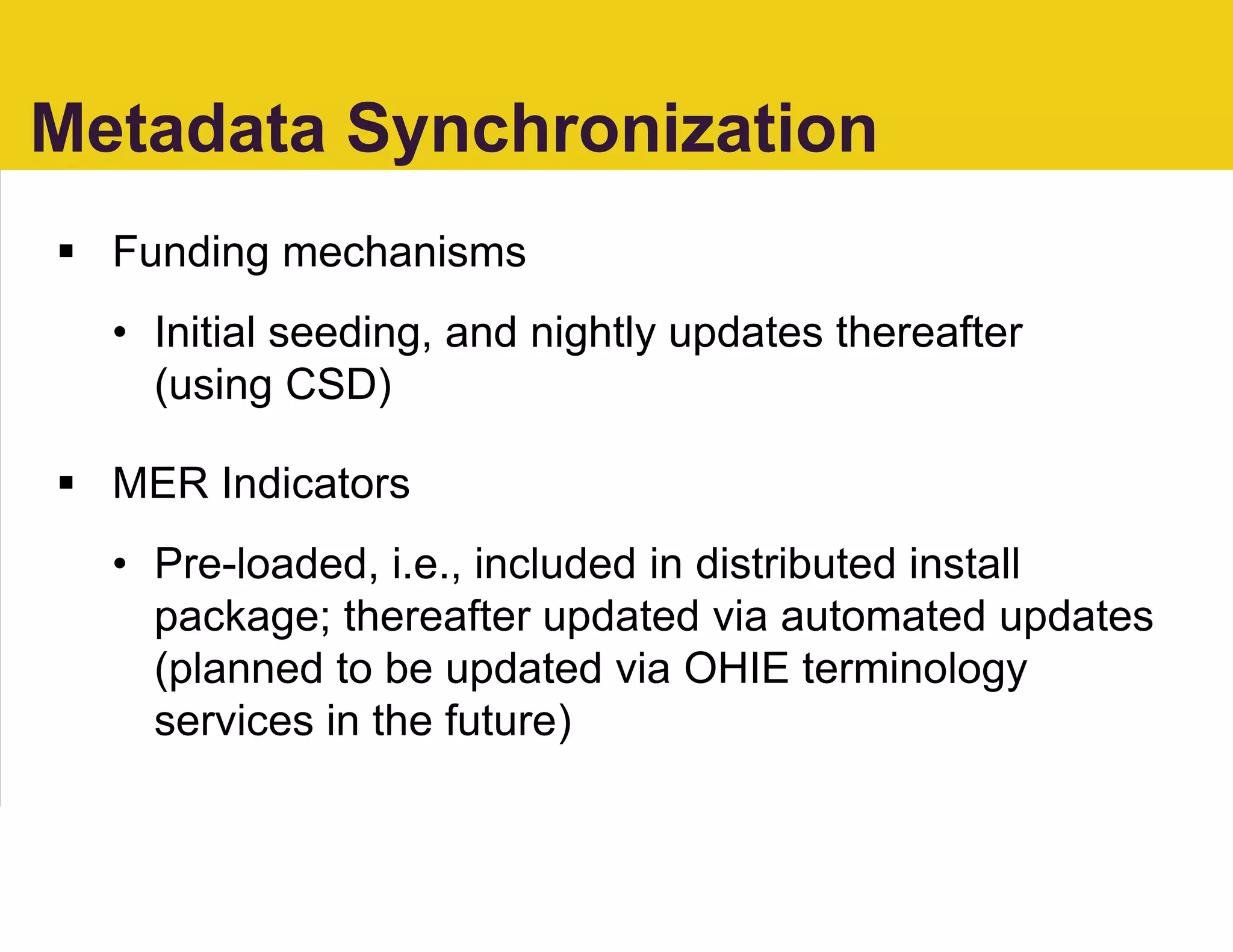 Metadata Synchronization

▪ Funding mechanisms

• Initial seeding, and nightly updates thereafter (using CSD)

▪ MER Indicators

• Pre-loaded, i.e., included in distributed install package; thereafter updated via automated updates (planned to be updated via OHIE terminology services in the future)